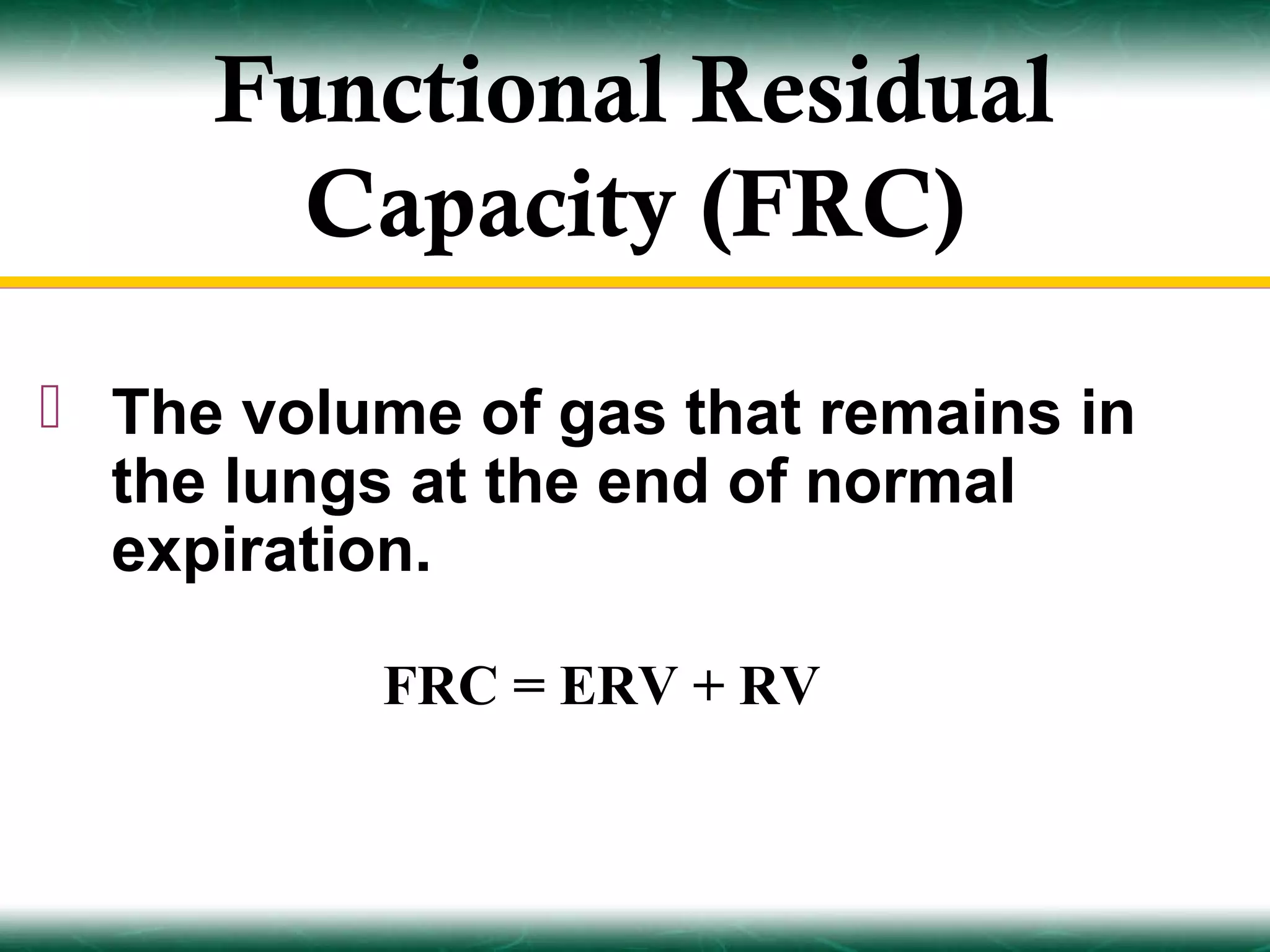 Functional Residual Capacity (FRC)

The volume of gas that remains in the lungs at the end of normal expiration.

FRC = ERV + RV